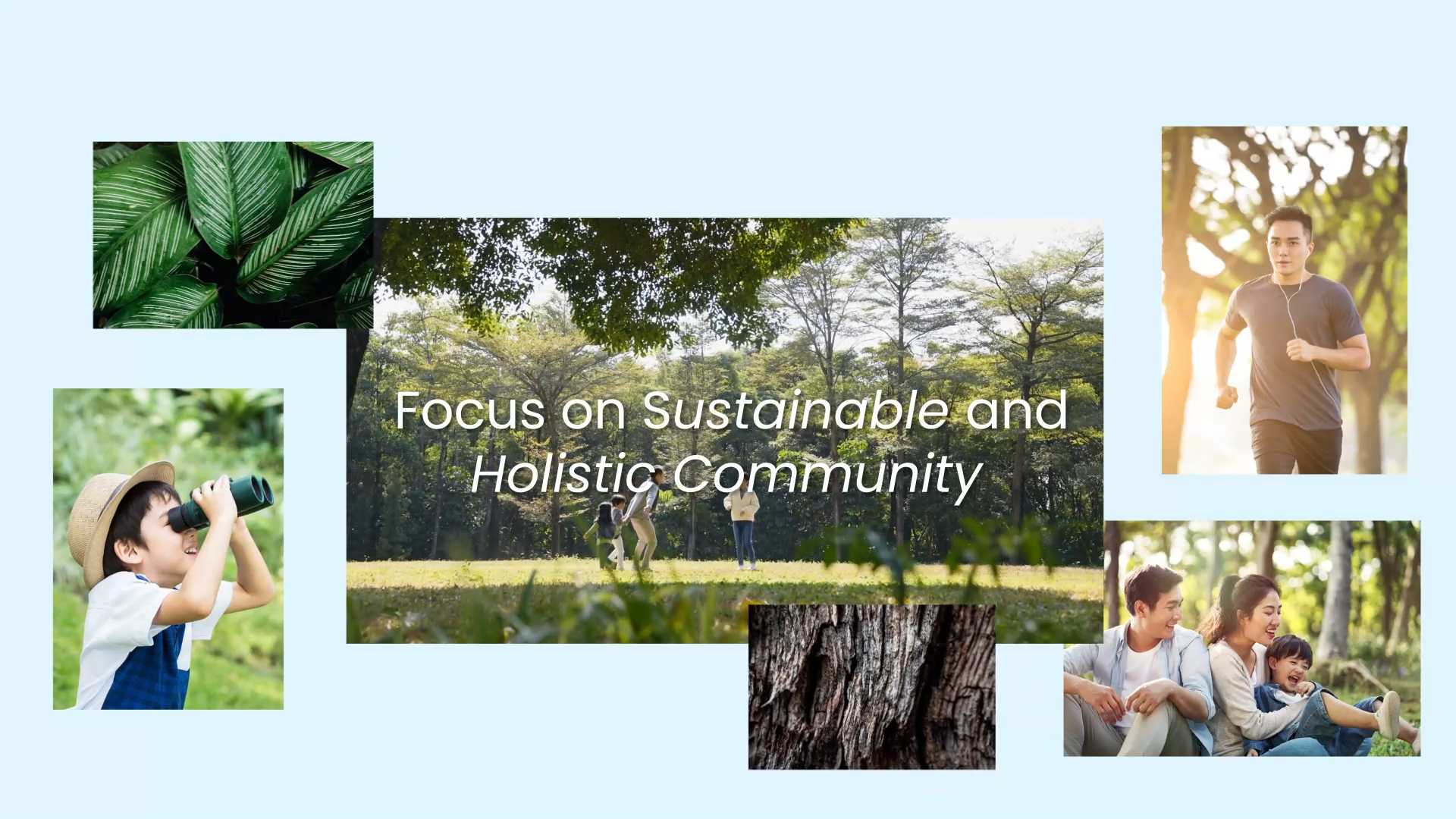 Focus on Sustainable and Holistic Community